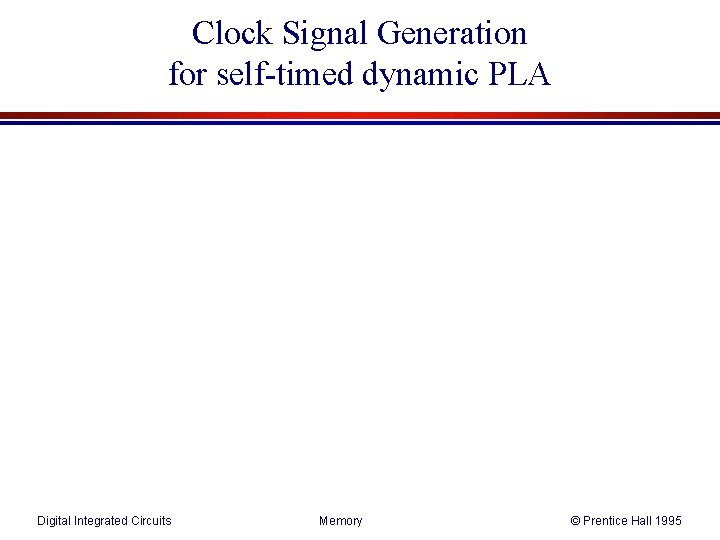 Clock Signal Generation
for self-timed dynamic PLA

Digital Integrated Circuits Memory © Prentice Hall 1995